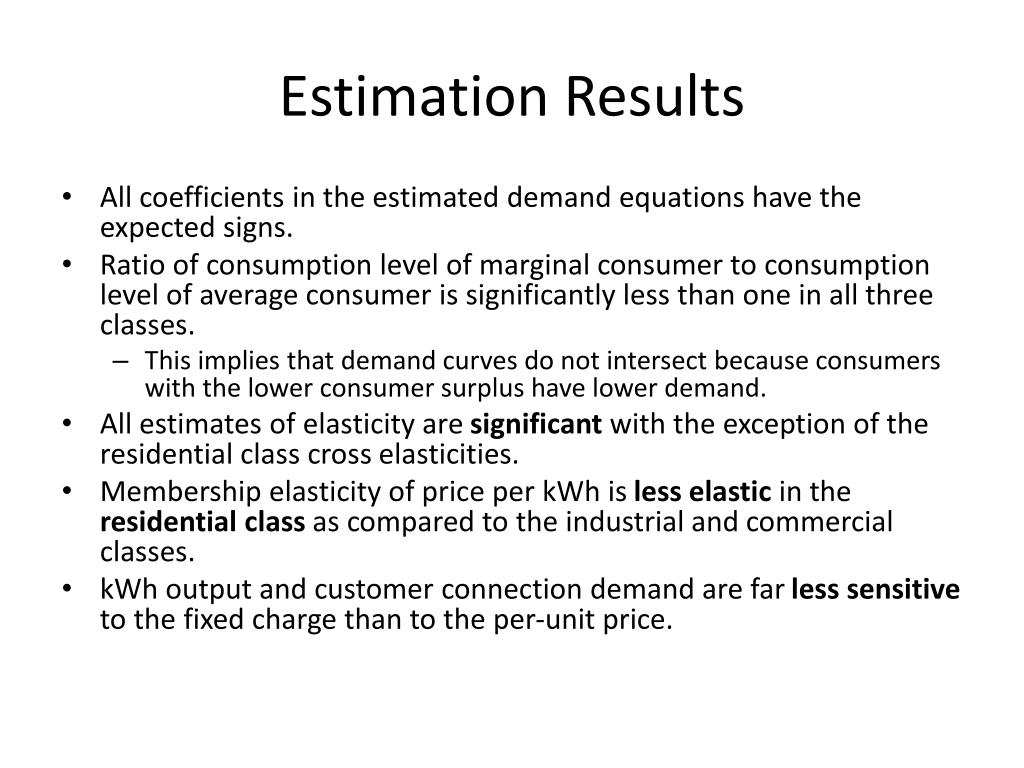 Estimation Results

• All coefficients in the estimated demand equations have the expected signs.
• Ratio of consumption level of marginal consumer to consumption level of average consumer is significantly less than one in all three classes.
 – This implies that demand curves do not intersect because consumers with the lower consumer surplus have lower demand.
• All estimates of elasticity are significant with the exception of the residential class cross elasticities.
• Membership elasticity of price per kWh is less elastic in the residential class as compared to the industrial and commercial classes.
• kWh output and customer connection demand are far less sensitive to the fixed charge than to the per-unit price.